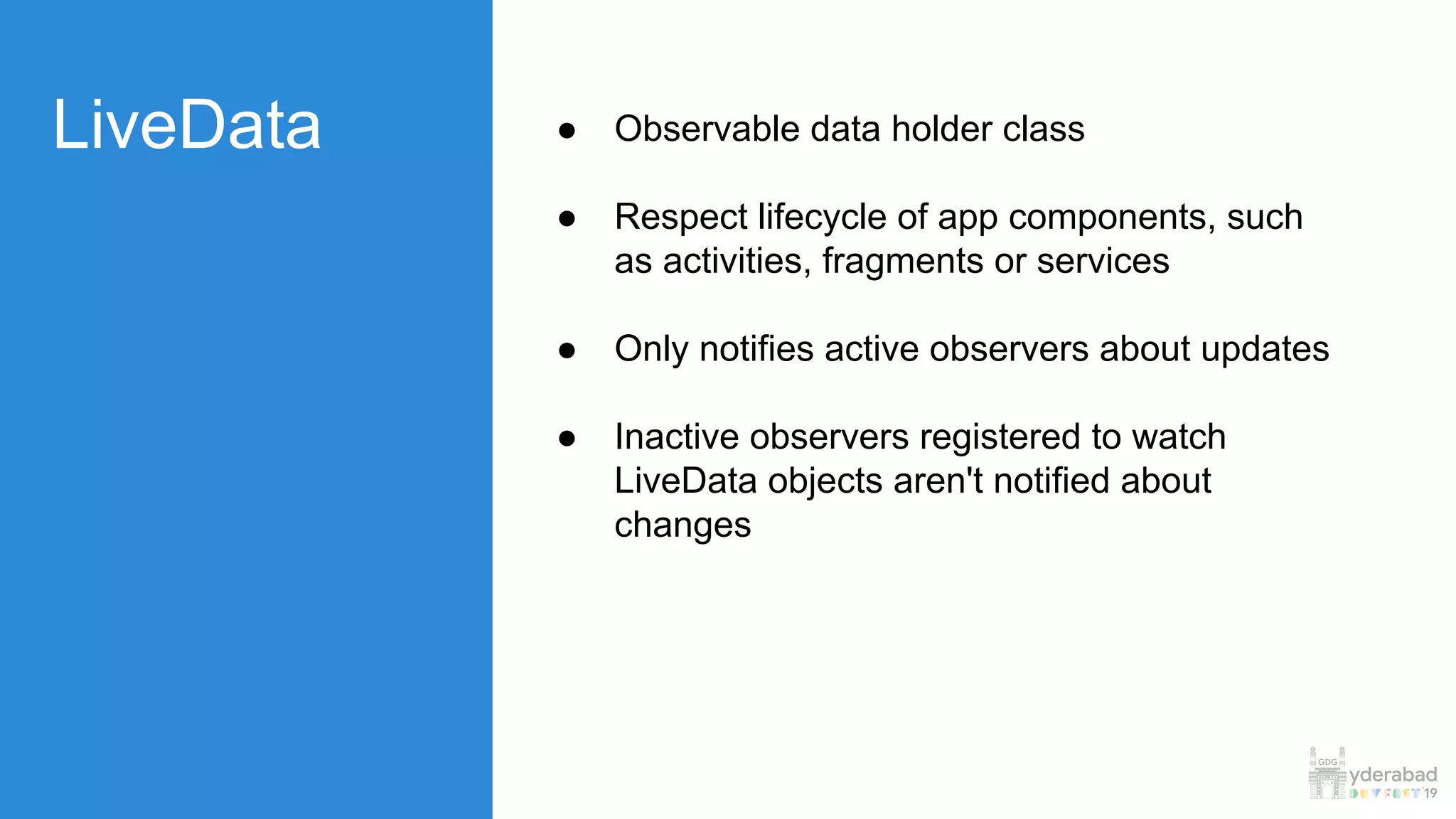 LiveData

● Observable data holder class

● Respect lifecycle of app components, such as activities, fragments or services

● Only notifies active observers about updates

● Inactive observers registered to watch LiveData objects aren't notified about changes

GDG
yderabad
DEVFEST'19